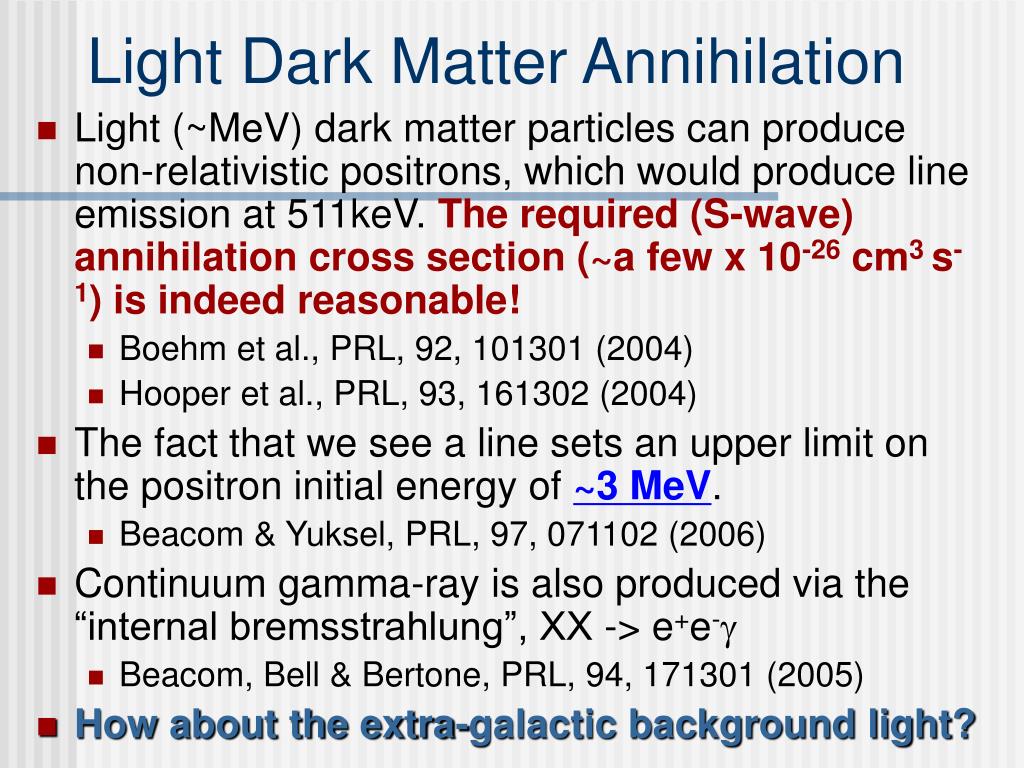 Light Dark Matter Annihilation

Light (~MeV) dark matter particles can produce non-relativistic positrons, which would produce line emission at 511keV. The required (S-wave) annihilation cross section (~a few x $10^{-26}$ $cm^3$ $s^{-1}$) is indeed reasonable!

Boehm et al., PRL, 92, 101301 (2004)

Hooper et al., PRL, 93, 161302 (2004)

The fact that we see a line sets an upper limit on the positron initial energy of ~3 MeV.

Beacom & Yuksel, PRL, 97, 071102 (2006)

Continuum gamma-ray is also produced via the “internal bremsstrahlung”, XX -> $e^+e^-\gamma$

Beacom, Bell & Bertone, PRL, 94, 171301 (2005)

How about the extra-galactic background light?